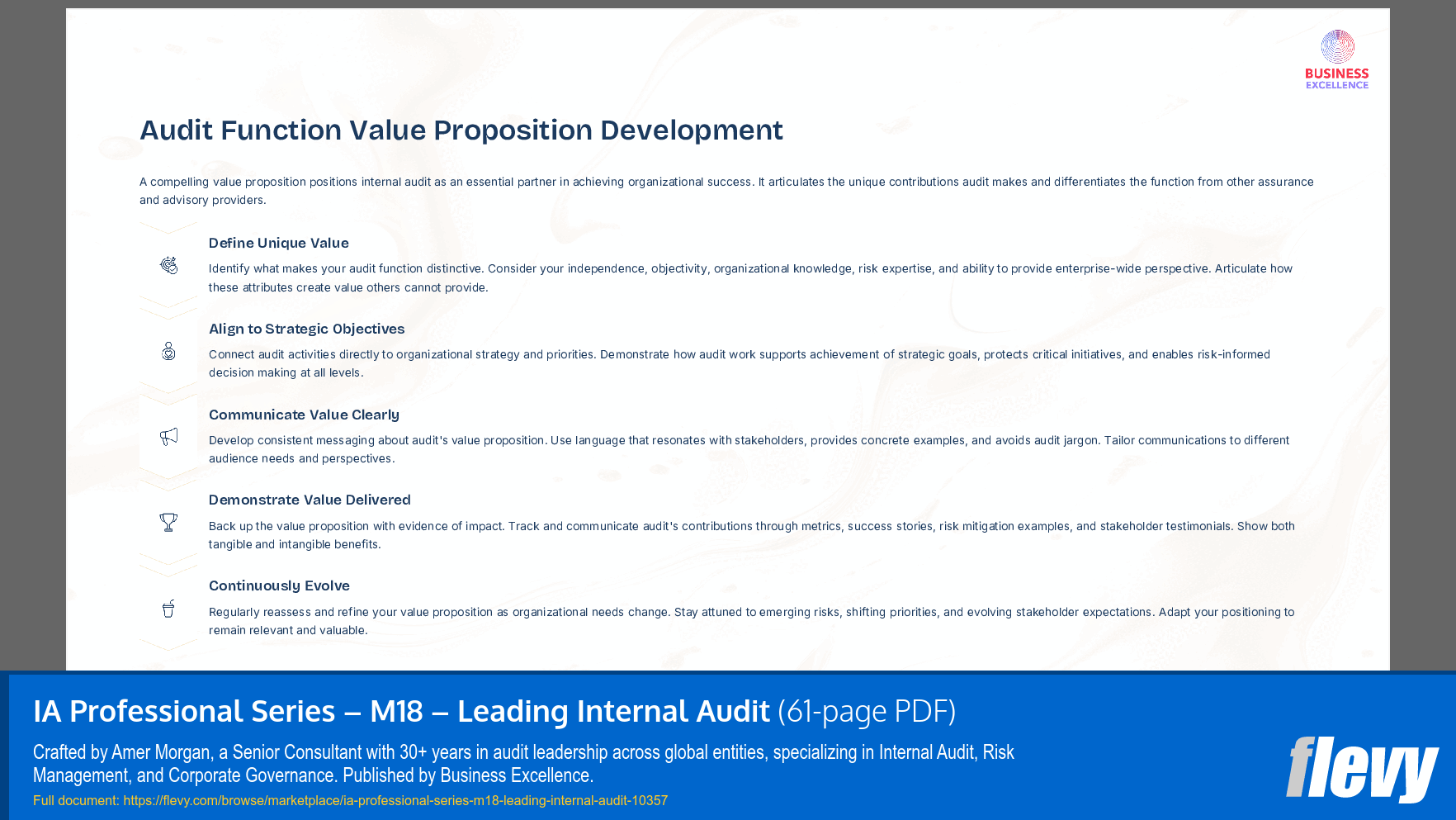 BUSINESS
EXCELLENCE

Audit Function Value Proposition Development

A compelling value proposition positions internal audit as an essential partner in achieving organizational success. It articulates the unique contributions audit makes and differentiates the function from other assurance and advisory providers.

Define Unique Value

Identify what makes your audit function distinctive. Consider your independence, objectivity, organizational knowledge, risk expertise, and ability to provide enterprise-wide perspective. Articulate how these attributes create value others cannot provide.

Align to Strategic Objectives

Connect audit activities directly to organizational strategy and priorities. Demonstrate how audit work supports achievement of strategic goals, protects critical initiatives, and enables risk-informed decision making at all levels.

Communicate Value Clearly

Develop consistent messaging about audit's value proposition. Use language that resonates with stakeholders, provides concrete examples, and avoids audit jargon. Tailor communications to different audience needs and perspectives.

Demonstrate Value Delivered

Back up the value proposition with evidence of impact. Track and communicate audit's contributions through metrics, success stories, risk mitigation examples, and stakeholder testimonials. Show both tangible and intangible benefits.

Continuously Evolve

Regularly reassess and refine your value proposition as organizational needs change. Stay attuned to emerging risks, shifting priorities, and evolving stakeholder expectations. Adapt your positioning to remain relevant and valuable.

IA Professional Series – M18 – Leading Internal Audit (61-page PDF)

Crafted by Amer Morgan, a Senior Consultant with 30+ years in audit leadership across global entities, specializing in Internal Audit, Risk Management, and Corporate Governance. Published by Business Excellence.

Full document: https://flevy.com/browse/marketplace/ia-professional-series-m18-leading-internal-audit-10357

flevy